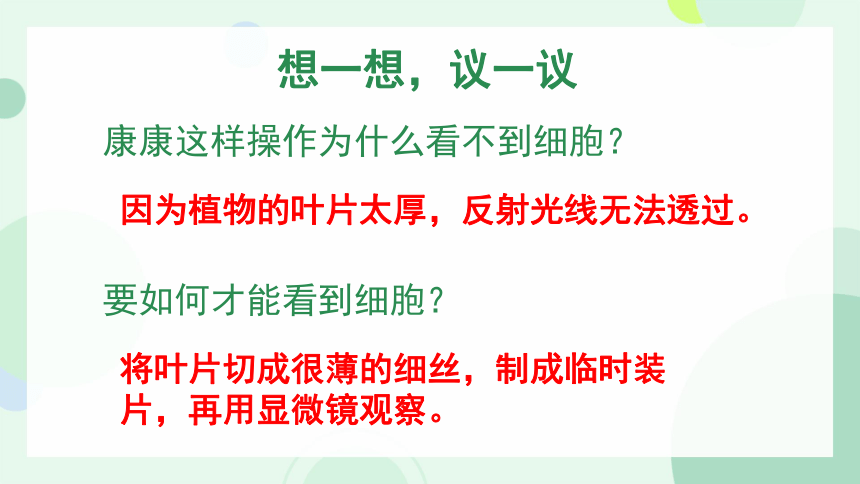 想一想，议一议

康康这样操作为什么看不到细胞？

因为植物的叶片太厚，反射光线无法透过。

要如何才能看到细胞？

将叶片切成很薄的细丝，制成临时装片，再用显微镜观察。